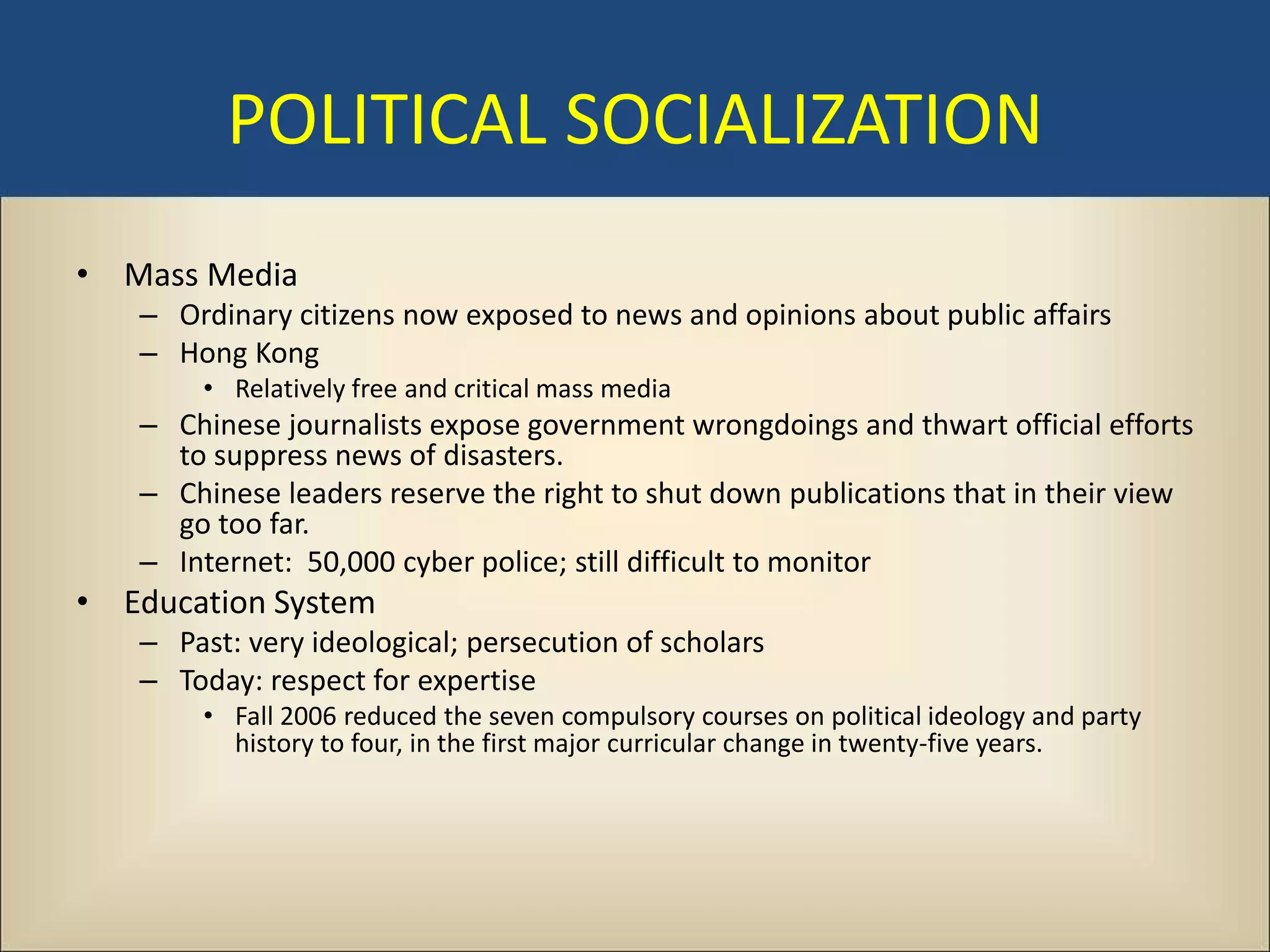 POLITICAL SOCIALIZATION

• Mass Media
– Ordinary citizens now exposed to news and opinions about public affairs
– Hong Kong
• Relatively free and critical mass media
– Chinese journalists expose government wrongdoings and thwart official efforts to suppress news of disasters.
– Chinese leaders reserve the right to shut down publications that in their view go too far.
– Internet: 50,000 cyber police; still difficult to monitor
• Education System
– Past: very ideological; persecution of scholars
– Today: respect for expertise
• Fall 2006 reduced the seven compulsory courses on political ideology and party history to four, in the first major curricular change in twenty-five years.